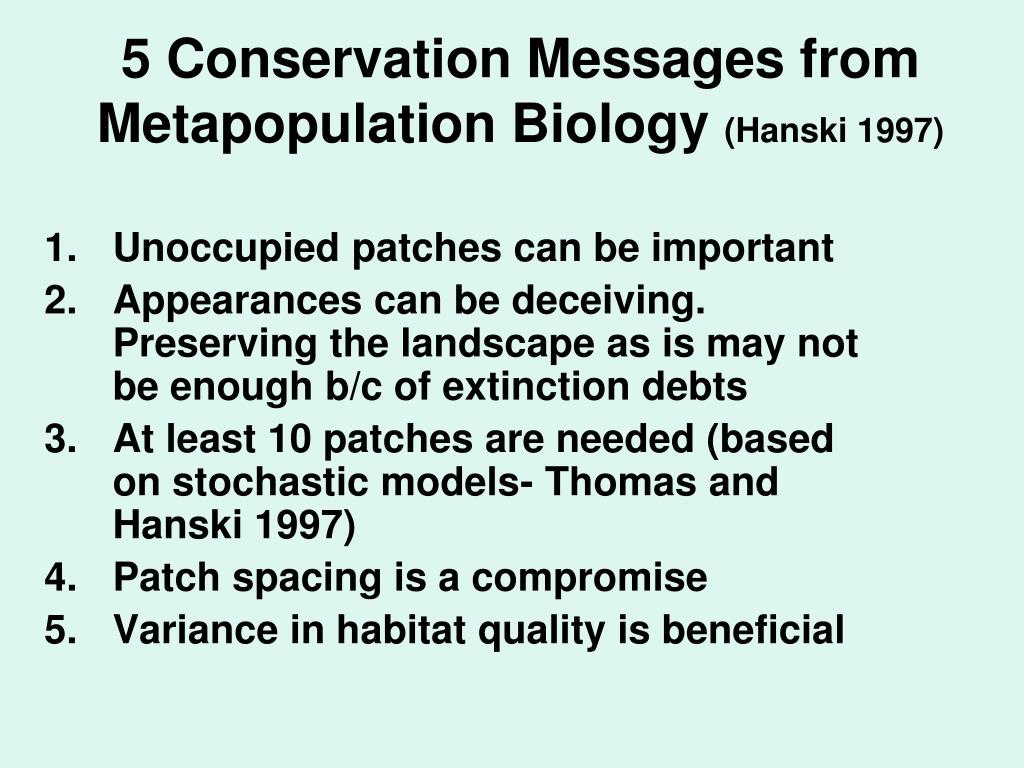 5 Conservation Messages from Metapopulation Biology (Hanski 1997)

1. Unoccupied patches can be important
2. Appearances can be deceiving. Preserving the landscape as is may not be enough b/c of extinction debts
3. At least 10 patches are needed (based on stochastic models- Thomas and Hanski 1997)
4. Patch spacing is a compromise
5. Variance in habitat quality is beneficial